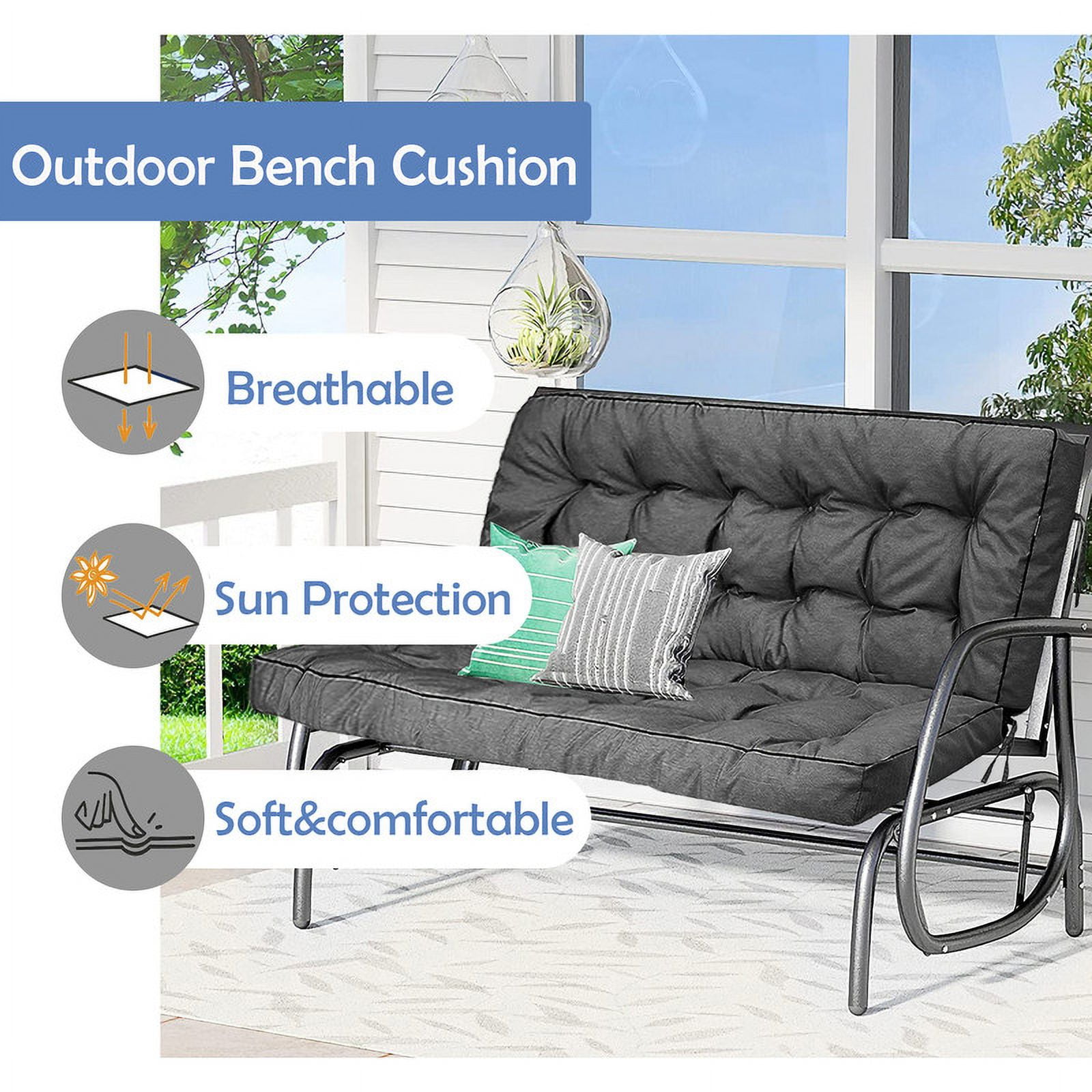 Outdoor Bench Cushion

Breathable

Sun Protection

Soft&comfortable